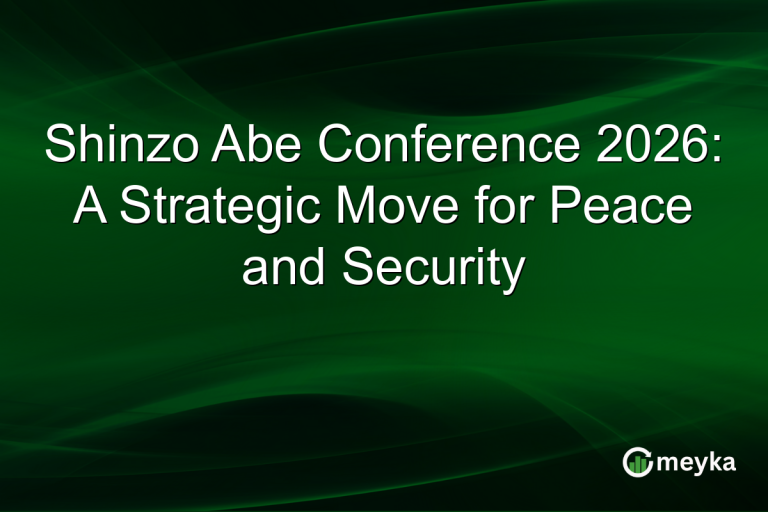 Shinzo Abe Conference 2026: A Strategic Move for Peace and Security

meyka